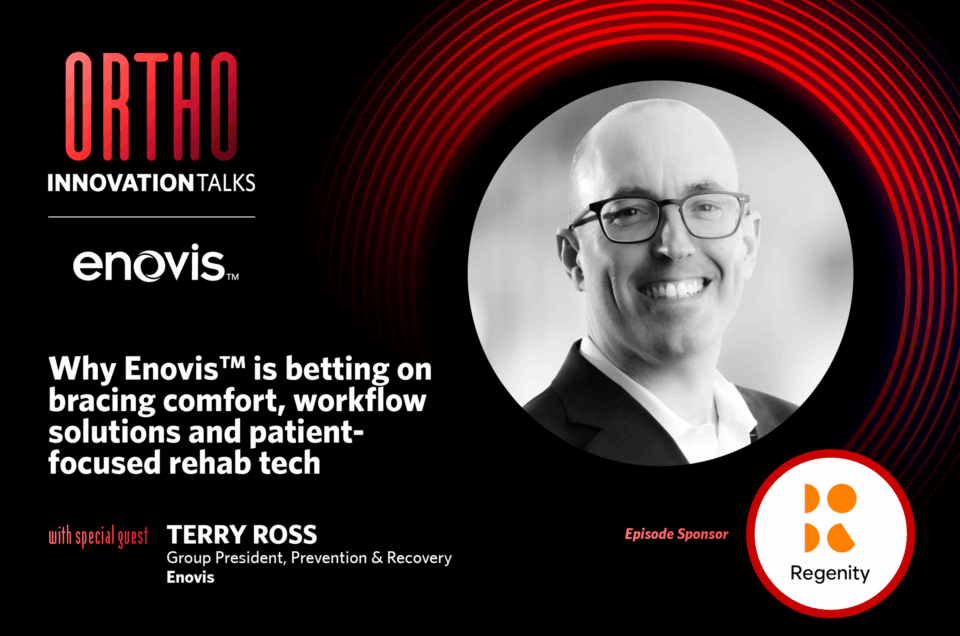 ORTHO
INNOVATION TALKS

enovis™

Why Enovis™ is betting on bracing comfort, workflow solutions and patient-focused rehab tech

with special guest TERRY ROSS
Group President, Prevention & Recovery
Enovis

Episode Sponsor

Regenity